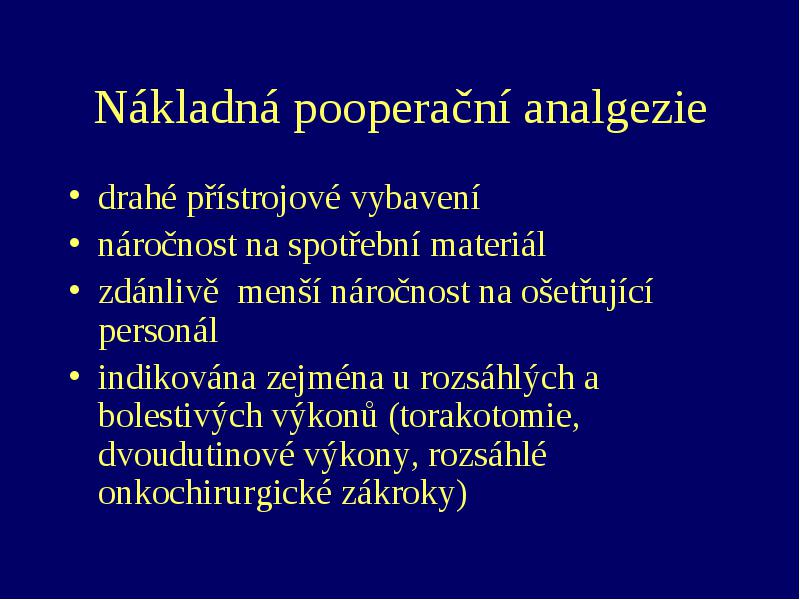 Nákladná pooperační analgezie

• drahé přístrojové vybavení
• náročnost na spotřební materiál
• zdánlivě menší náročnost na ošetřující personál
• indikována zejména u rozsáhlých a bolestivých výkonů (torakotomie, dvoudutinové výkony, rozsáhlé onkochirurgické zákroky)